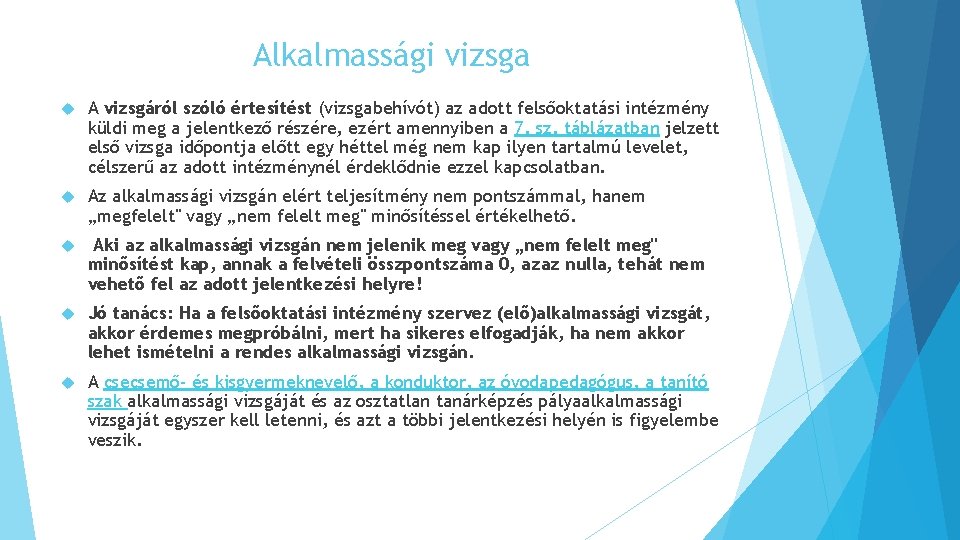 Alkalmassági vizsga

A vizsgáról szóló értesítést (vizsgabehívót) az adott felsőoktatási intézmény küldi meg a jelentkező részére, ezért amennyiben a 7. sz. táblázatban jelzett első vizsga időpontja előtt egy héttel még nem kap ilyen tartalmú levelet, célszerű az adott intézménynél érdeklődnie ezzel kapcsolatban.

Az alkalmassági vizsgán elért teljesítmény nem pontszámmal, hanem „megfelelt" vagy „nem felelt meg" minősítéssel értékelhető.

Aki az alkalmassági vizsgán nem jelenik meg vagy „nem felelt meg" minősítést kap, annak a felvételi összpontszáma 0, azaz nulla, tehát nem vehető fel az adott jelentkezési helyre!

Jó tanács: Ha a felsőoktatási intézmény szervez (elő)alkalmassági vizsgát, akkor érdemes megpróbálni, mert ha sikeres elfogadják, ha nem akkor lehet ismételni a rendes alkalmassági vizsgán.

A csecsemő- és kisgyermeknevelő, a konduktor, az óvodapedagógus, a tanító szak alkalmassági vizsgáját és az osztatlan tanárképzés pályaalkalmassági vizsgáját egyszer kell letenni, és azt a többi jelentkezési helyén is figyelembe veszik.